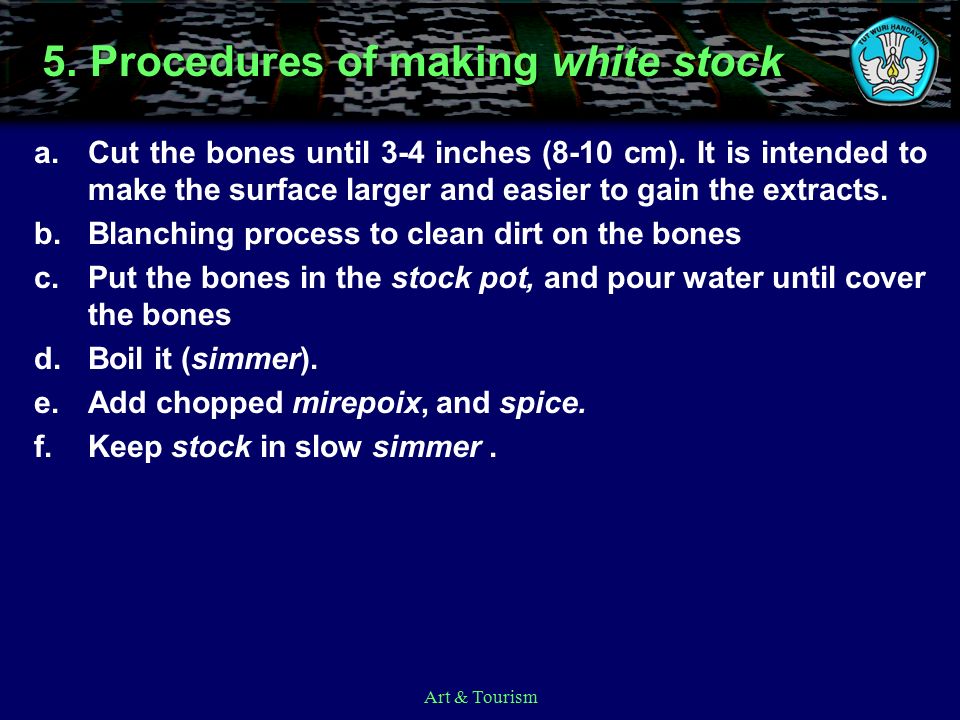 5. Procedures of making white stock

TUT WURI HANDAYANI

a. Cut the bones until 3-4 inches (8-10 cm). It is intended to make the surface larger and easier to gain the extracts.
b. Blanching process to clean dirt on the bones
c. Put the bones in the stock pot, and pour water until cover the bones
d. Boil it (simmer).
e. Add chopped mirepoix, and spice.
f. Keep stock in slow simmer .

Art & Tourism